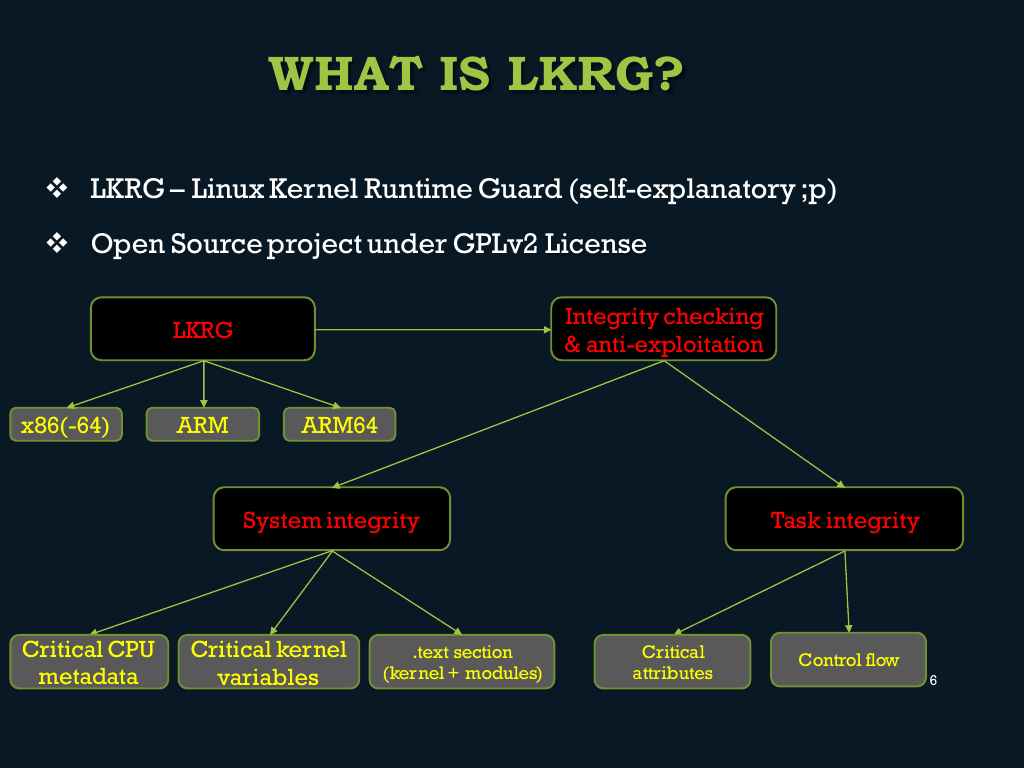 WHAT IS LKRG?

❖ LKRG – Linux Kernel Runtime Guard (self-explanatory ;p)

❖ Open Source project under GPLv2 License

LKRG

Integrity checking & anti-exploitation

x86(-64)

ARM

ARM64

System integrity

Task integrity

Critical CPU metadata

Critical kernel variables

.text section (kernel + modules)

Critical attributes

Control flow

6